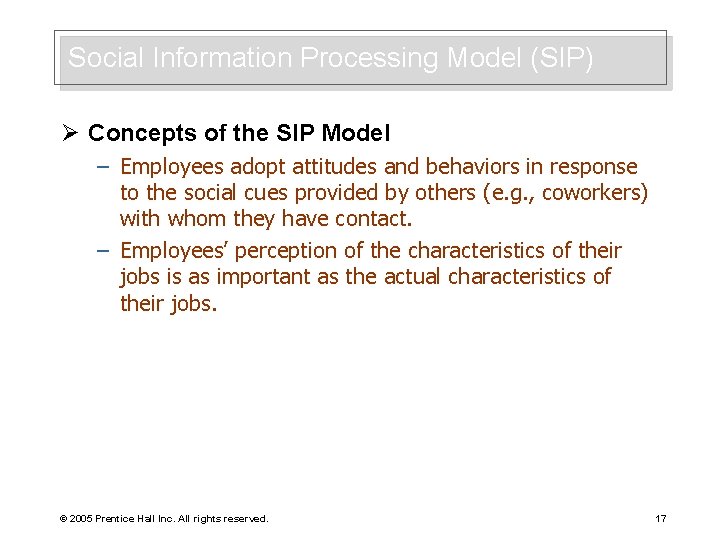 Social Information Processing Model (SIP)

➢ Concepts of the SIP Model

– Employees adopt attitudes and behaviors in response to the social cues provided by others (e.g., coworkers) with whom they have contact.

– Employees' perception of the characteristics of their jobs is as important as the actual characteristics of their jobs.

© 2005 Prentice Hall Inc. All rights reserved.

17